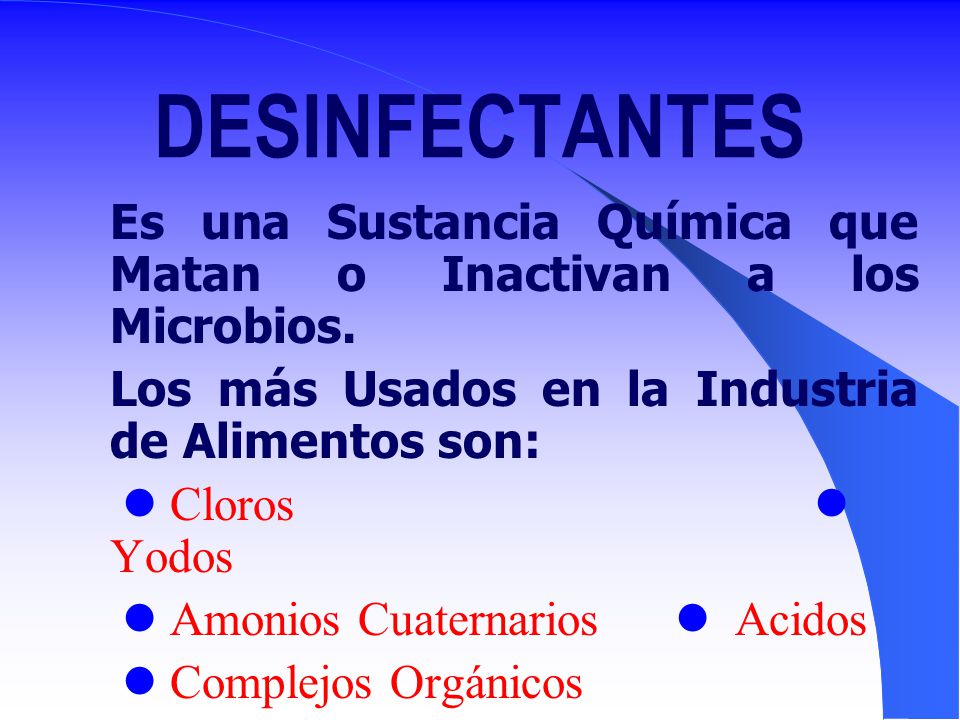 DESINFECTANTES

Es una Sustancia Química que Matan o Inactivan a los Microbios.

Los más Usados en la Industria de Alimentos son:

● Cloros ● Yodos

● Amonios Cuaternarios ● Acidos

● Complejos Orgánicos